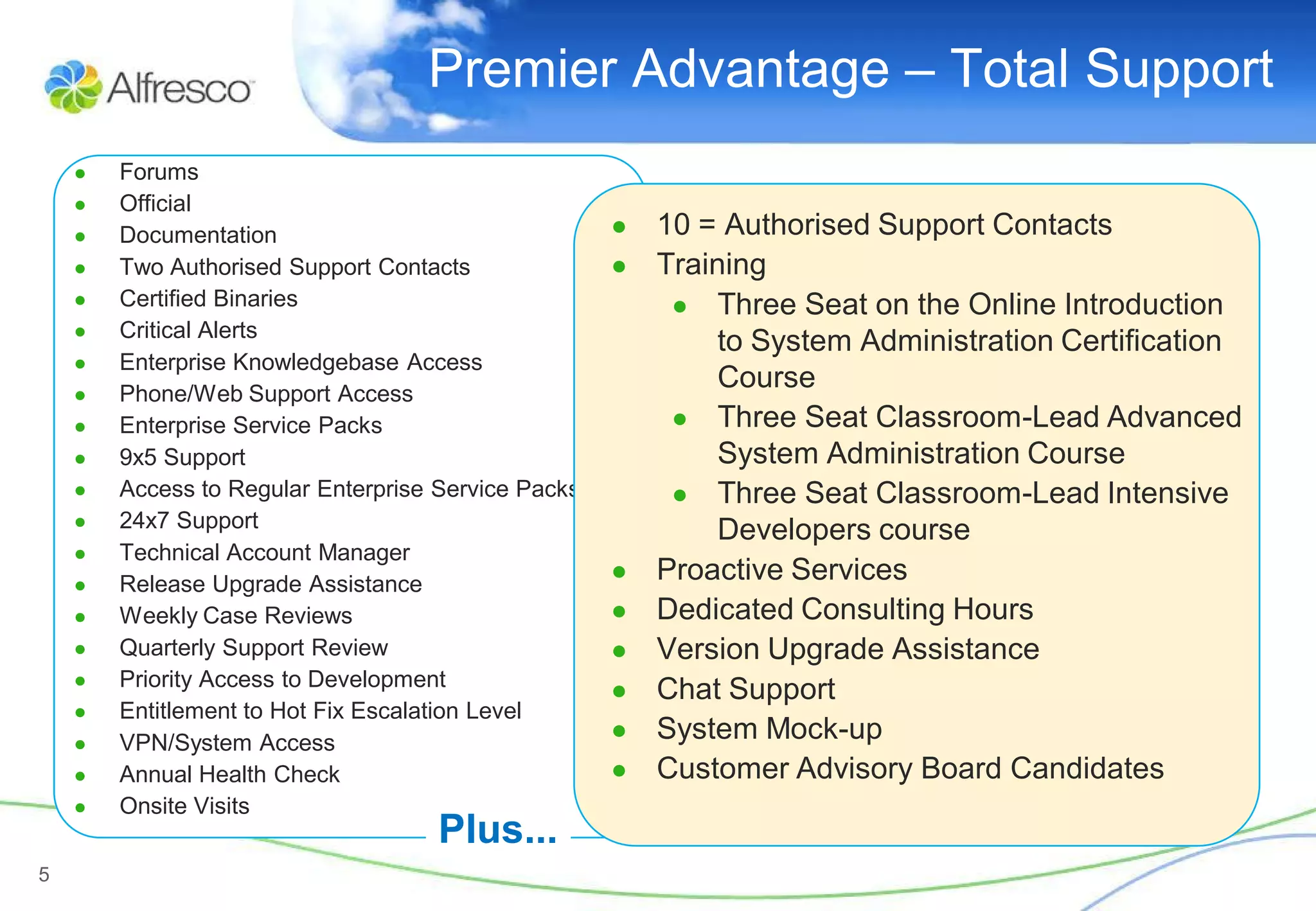 Alfresco

Premier Advantage – Total Support

- Forums
- Official
- Documentation
- Two Authorised Support Contacts
- Certified Binaries
- Critical Alerts
- Enterprise Knowledgebase Access
- Phone/Web Support Access
- Enterprise Service Packs
- 9x5 Support
- Access to Regular Enterprise Service Packs
- 24x7 Support
- Technical Account Manager
- Release Upgrade Assistance
- Weekly Case Reviews
- Quarterly Support Review
- Priority Access to Development
- Entitlement to Hot Fix Escalation Level
- VPN/System Access
- Annual Health Check
- Onsite Visits

Plus...

- 10 = Authorised Support Contacts
- Training
  - Three Seat on the Online Introduction to System Administration Certification Course
  - Three Seat Classroom-Lead Advanced System Administration Course
  - Three Seat Classroom-Lead Intensive Developers course
- Proactive Services
- Dedicated Consulting Hours
- Version Upgrade Assistance
- Chat Support
- System Mock-up
- Customer Advisory Board Candidates

5